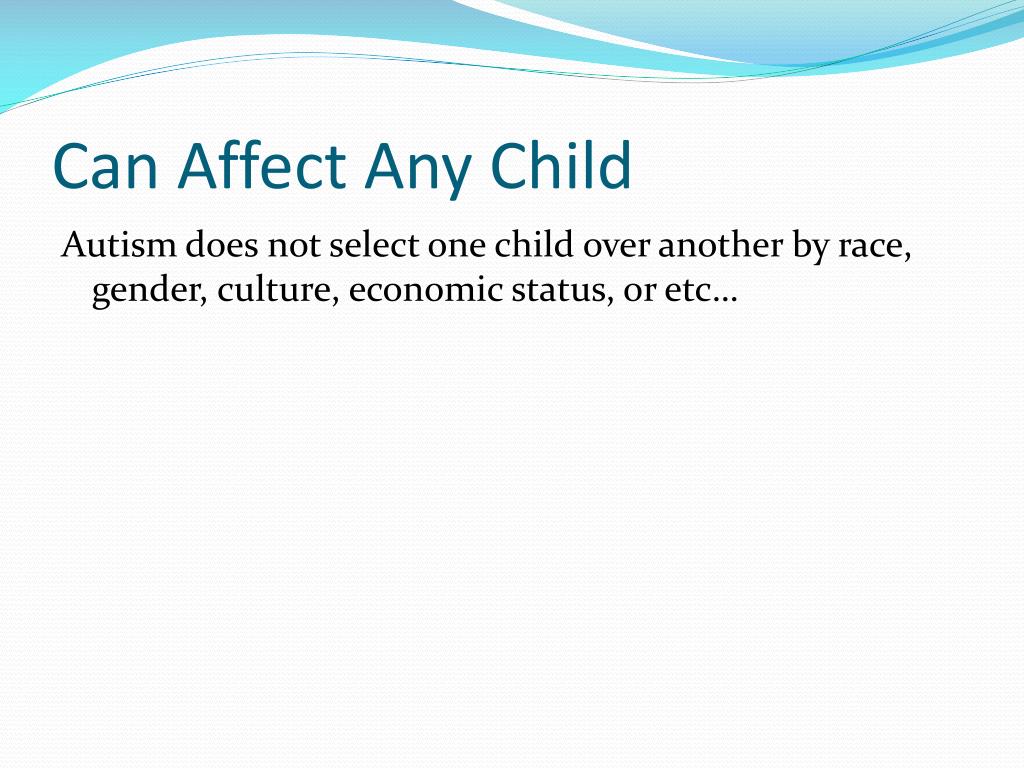 Can Affect Any Child

Autism does not select one child over another by race, gender, culture, economic status, or etc…